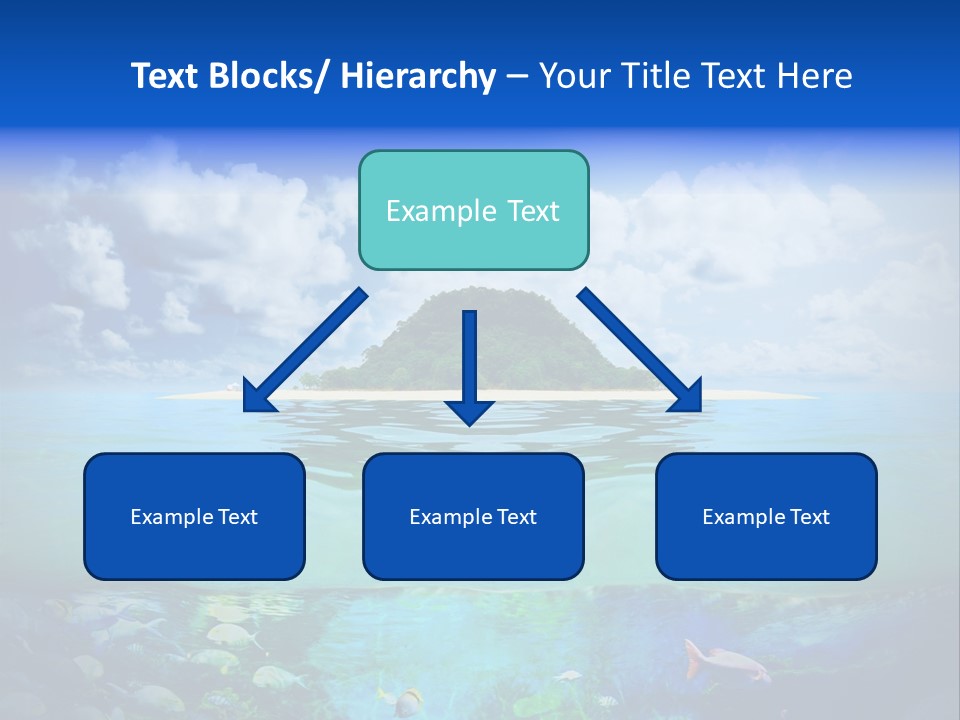 Text Blocks/ Hierarchy – Your Title Text Here

Example Text

Example Text

Example Text

Example Text